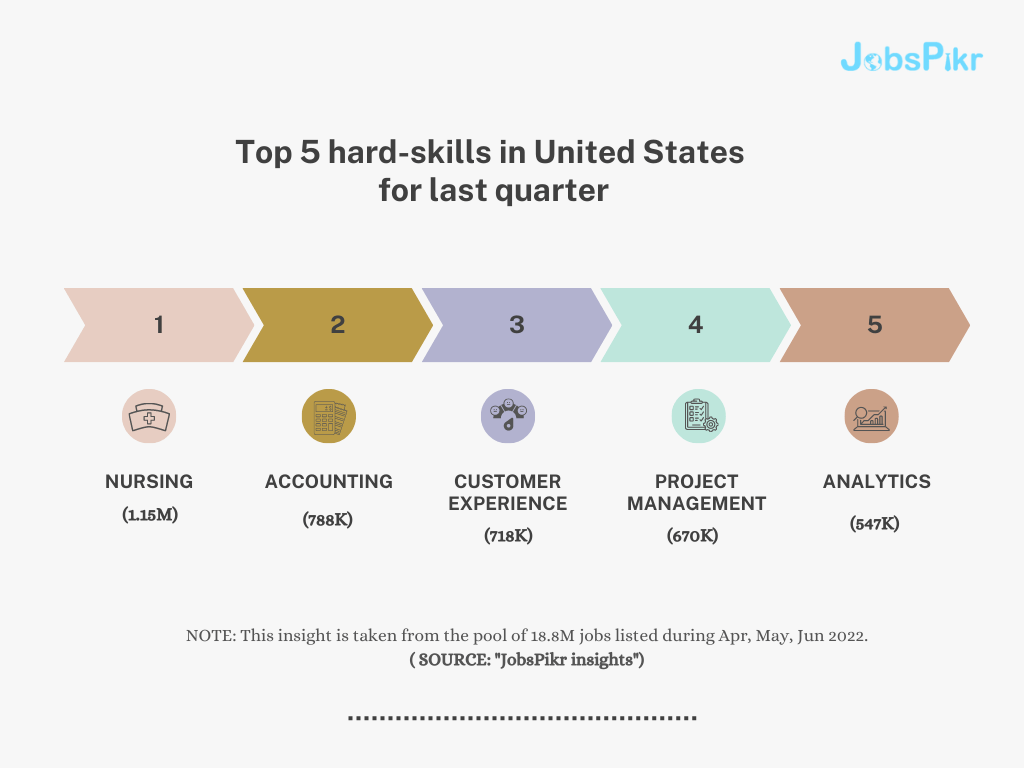 JobsPikr

Top 5 hard-skills in United States for last quarter

1

2

3

4

5

NURSING
(1.15M)

ACCOUNTING
(788K)

CUSTOMER EXPERIENCE
(718K)

PROJECT MANAGEMENT
(670K)

ANALYTICS
(547K)

NOTE: This insight is taken from the pool of 18.8M jobs listed during Apr, May, Jun 2022.
( SOURCE: "JobsPikr insights")